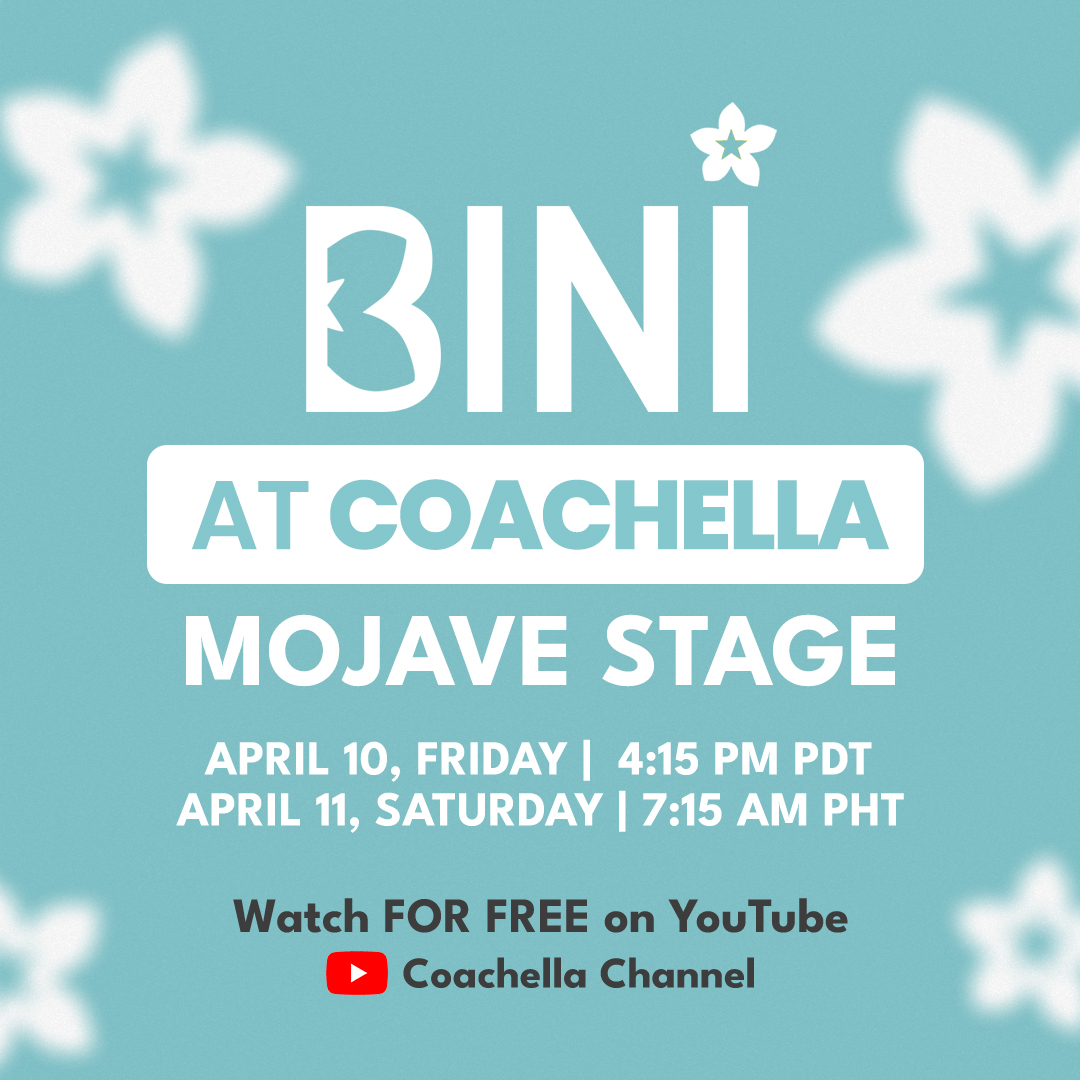 BINI

AT COACHELLA

MOJAVE STAGE

APRIL 10, FRIDAY | 4:15 PM PDT
APRIL 11, SATURDAY | 7:15 AM PHT

Watch FOR FREE on YouTube
Coachella Channel